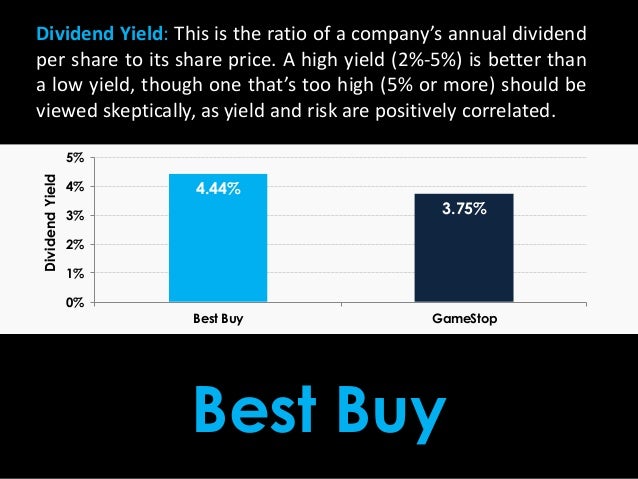 Dividend Yield: This is the ratio of a company's annual dividend per share to its share price. A high yield (2%-5%) is better than a low yield, though one that's too high (5% or more) should be viewed skeptically, as yield and risk are positively correlated.

Dividend Yield

5%
4%
3%
2%
1%
0%

4.44%
3.75%

Best Buy
GameStop

Best Buy